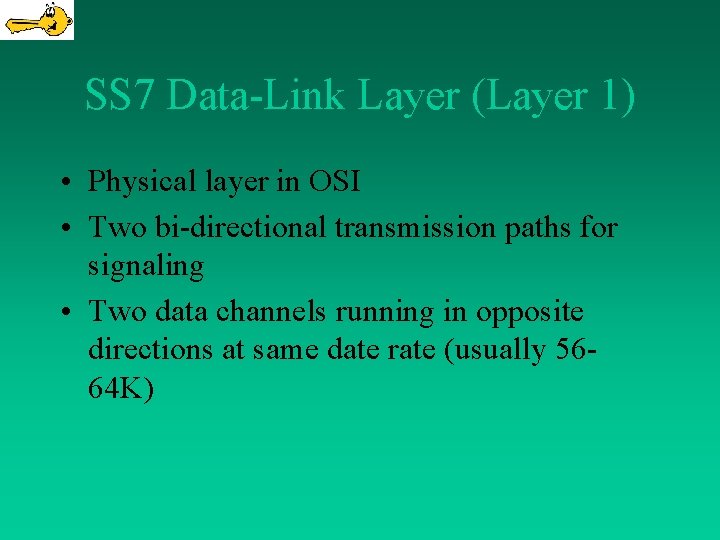 SS7 Data-Link Layer (Layer 1)

• Physical layer in OSI
• Two bi-directional transmission paths for signaling
• Two data channels running in opposite directions at same date rate (usually 56-64K)